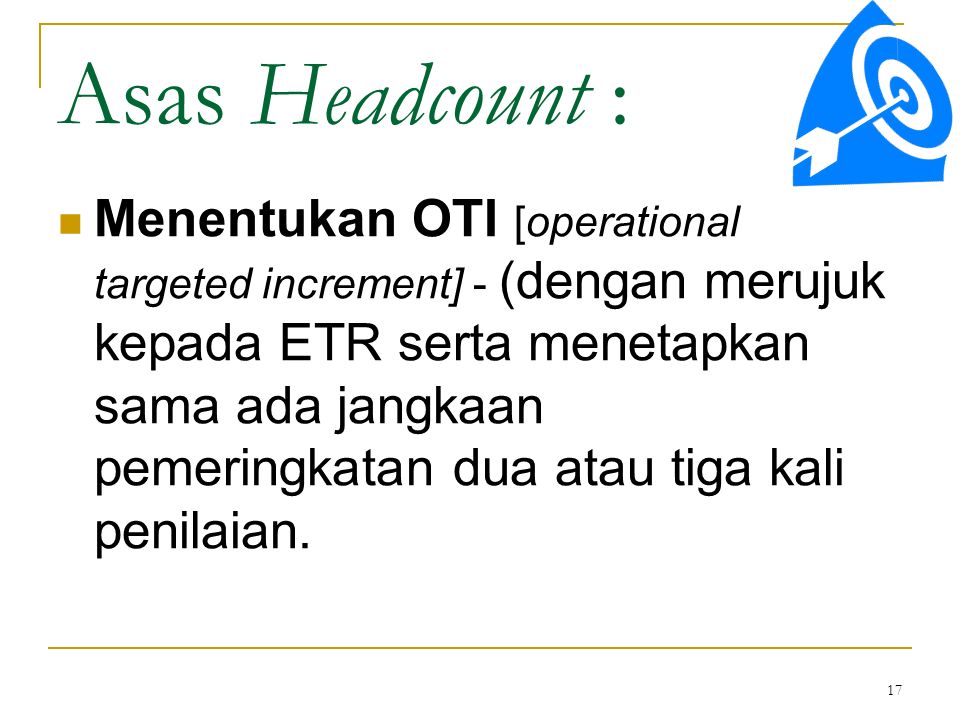 Asas Headcount :

Menentukan OTI [operational targeted increment] - (dengan merujuk kepada ETR serta menetapkan sama ada jangkaan pemeringkatan dua atau tiga kali penilaian.

17